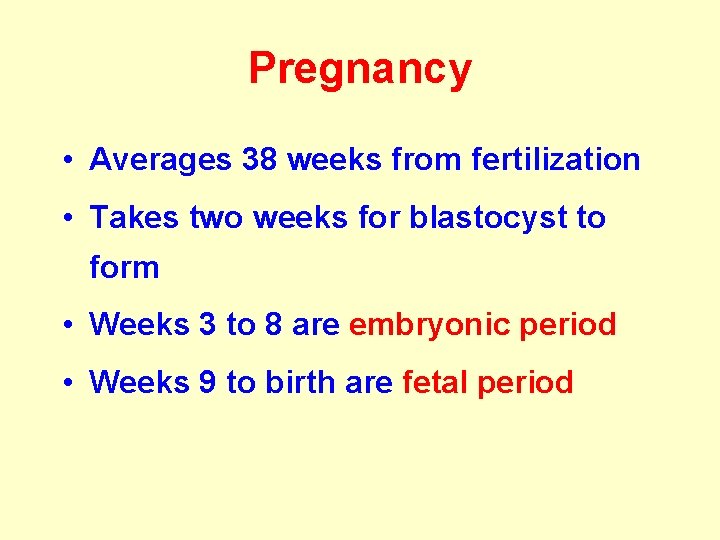 Pregnancy

• Averages 38 weeks from fertilization
• Takes two weeks for blastocyst to form
• Weeks 3 to 8 are embryonic period
• Weeks 9 to birth are fetal period